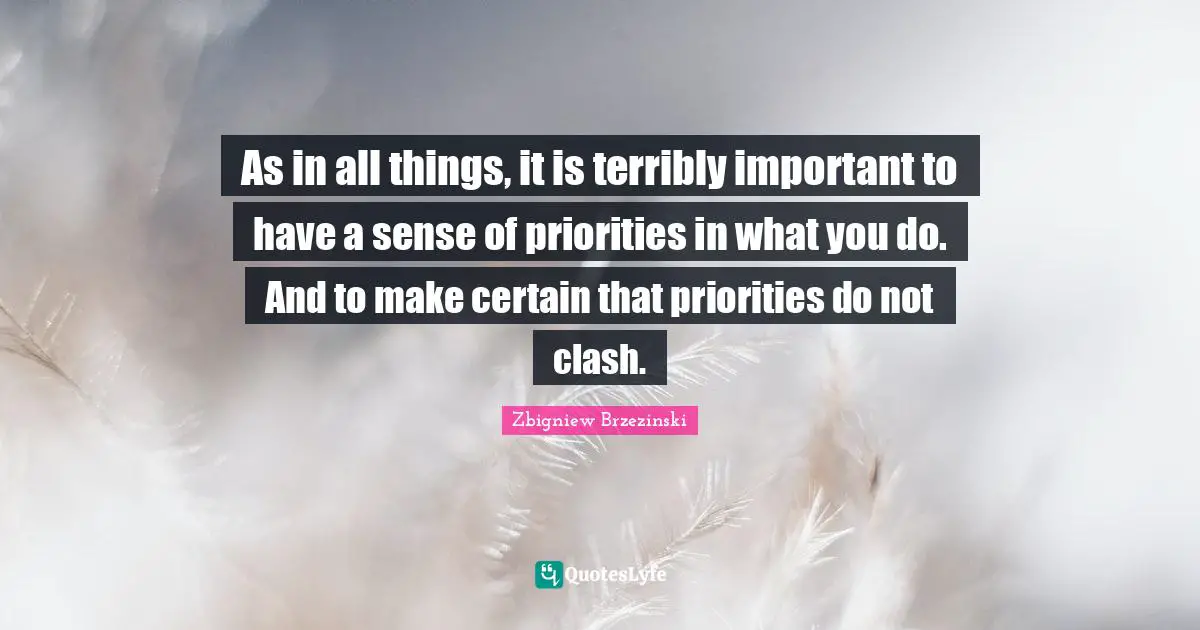 As in all things, it is terribly important to have a sense of priorities in what you do. And to make certain that priorities do not clash.

Zbigniew Brzezinski

QuotesLyfe